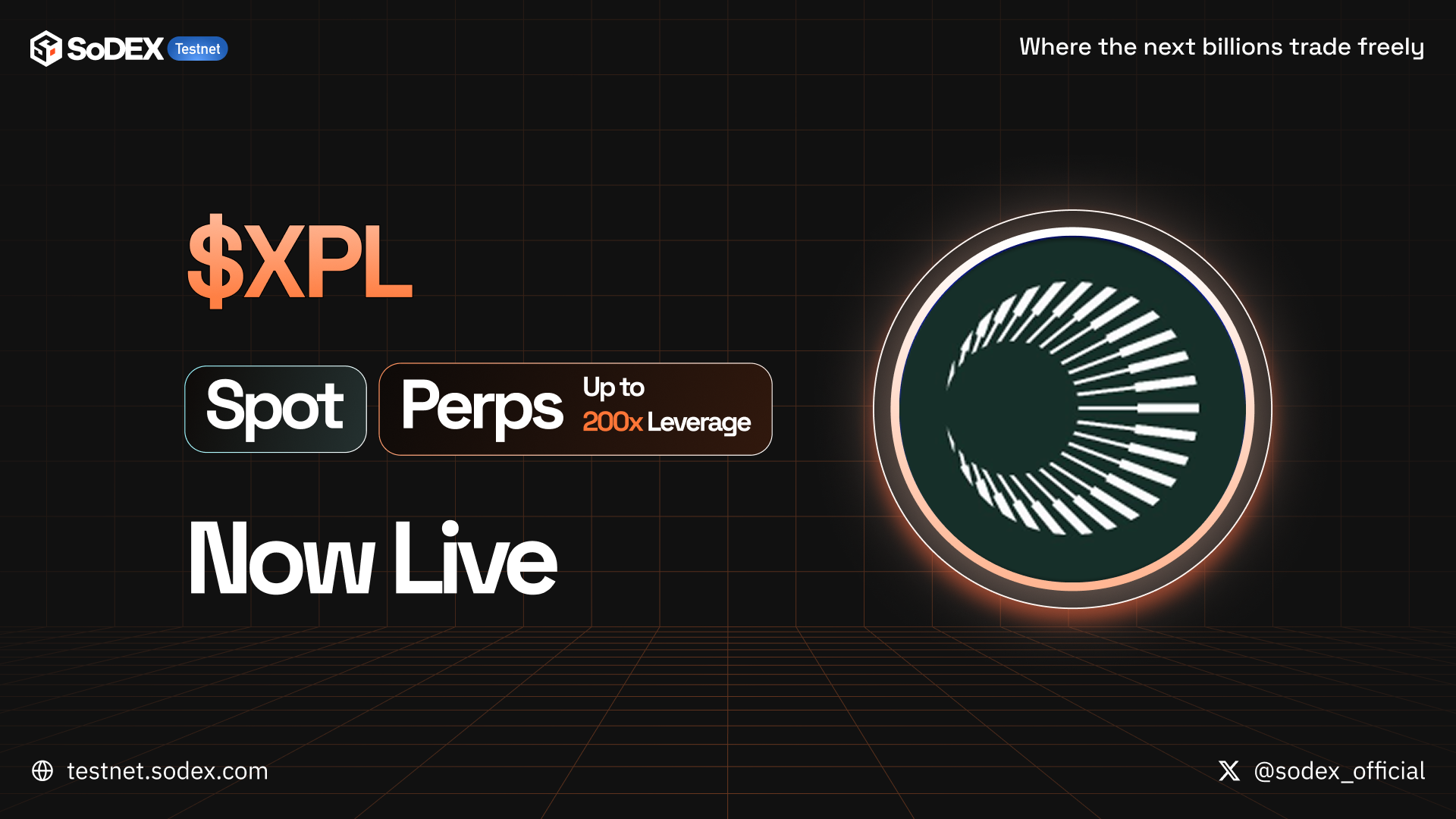 SoDEX Testnet

Where the next billions trade freely

$XPL

Spot

Perps Up to 200x Leverage

Now Live

testnet.sodex.com

@sodex_official